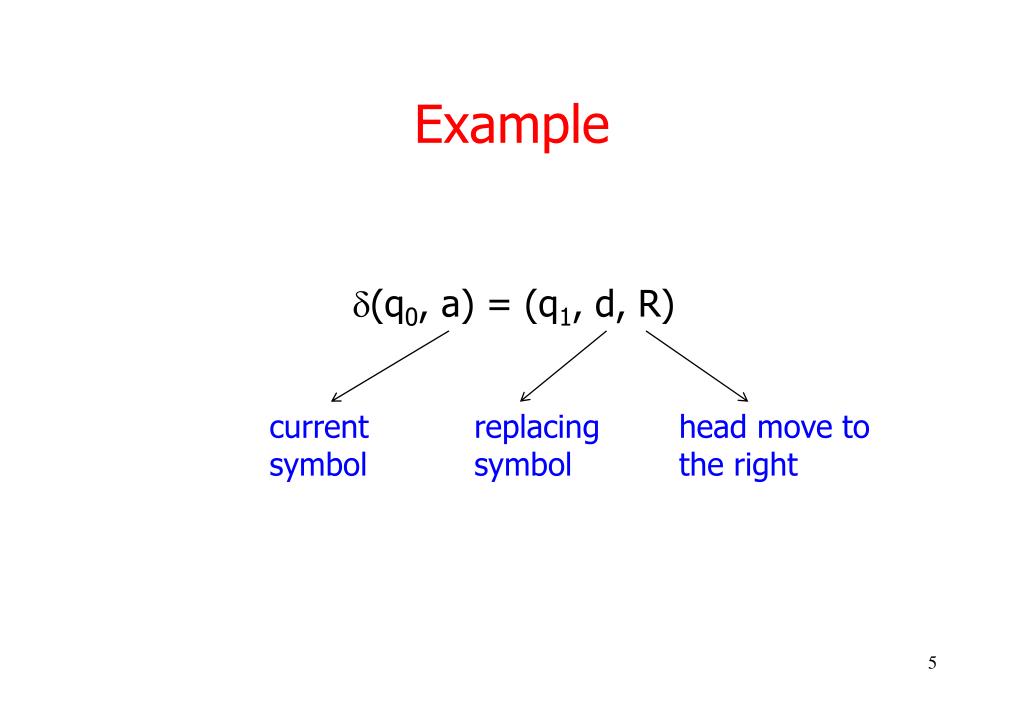 Example

$\delta(q_0, a) = (q_1, d, R)$

current symbol

replacing symbol

head move to the right

5